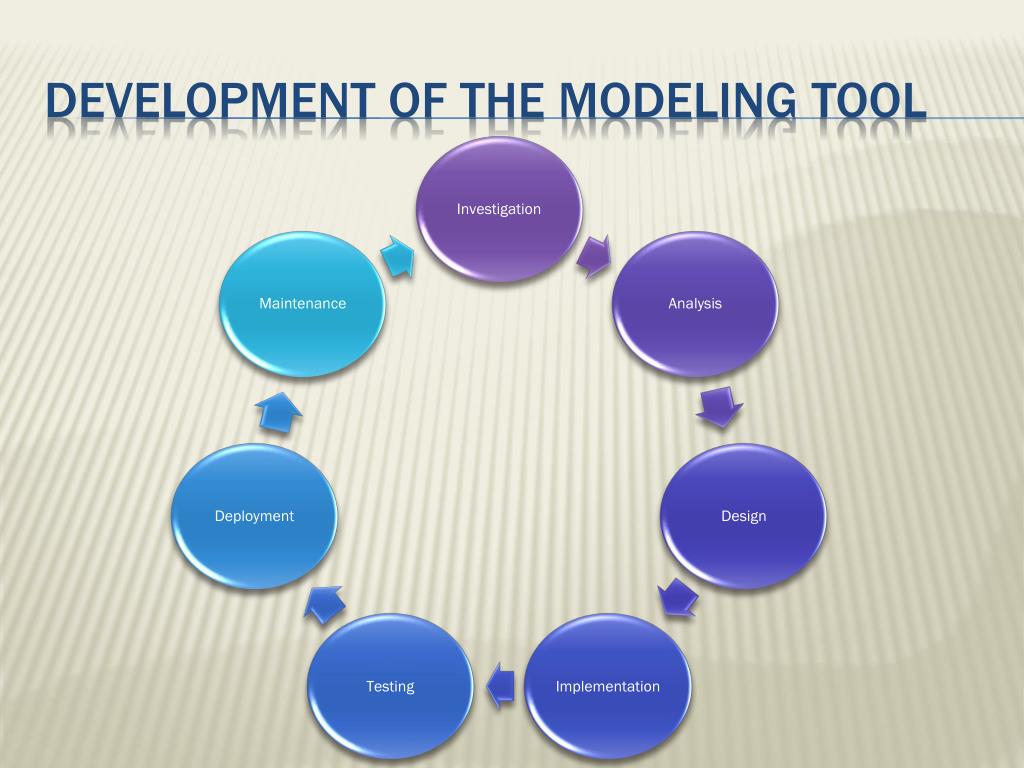 DEVELOPMENT OF THE MODELING TOOL

Investigation

Analysis

Design

Implementation

Testing

Deployment

Maintenance